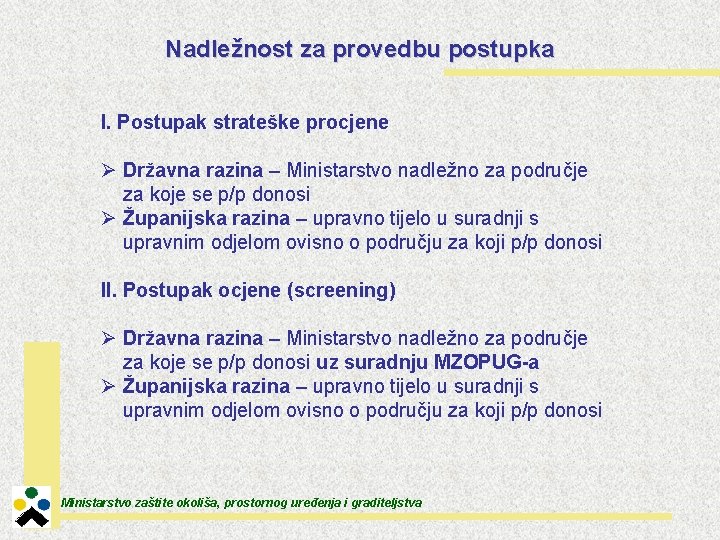 Nadležnost za provedbu postupka

I. Postupak strateške procjene

➢ Državna razina – Ministarstvo nadležno za područje za koje se p/p donosi
➢ Županijska razina – upravno tijelo u suradnji s upravnim odjelom ovisno o području za koji p/p donosi

II. Postupak ocjene (screening)

➢ Državna razina – Ministarstvo nadležno za područje za koje se p/p donosi uz suradnju MZOPUG-a
➢ Županijska razina – upravno tijelo u suradnji s upravnim odjelom ovisno o području za koji p/p donosi

Ministarstvo zaštite okoliša, prostornog uređenja i graditeljstva